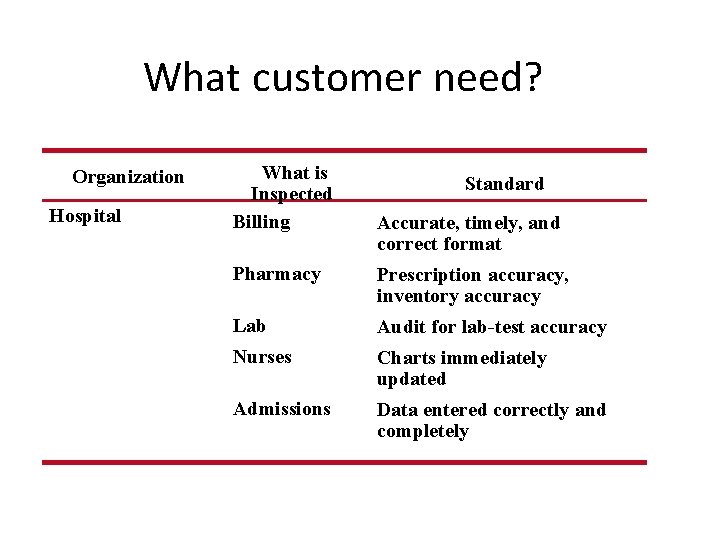 What customer need?

| Organization | What is Inspected | Standard |
|---|---|---|
| Hospital | Billing | Accurate, timely, and correct format |
| | Pharmacy | Prescription accuracy, inventory accuracy |
| | Lab | Audit for lab-test accuracy |
| | Nurses | Charts immediately updated |
| | Admissions | Data entered correctly and completely |